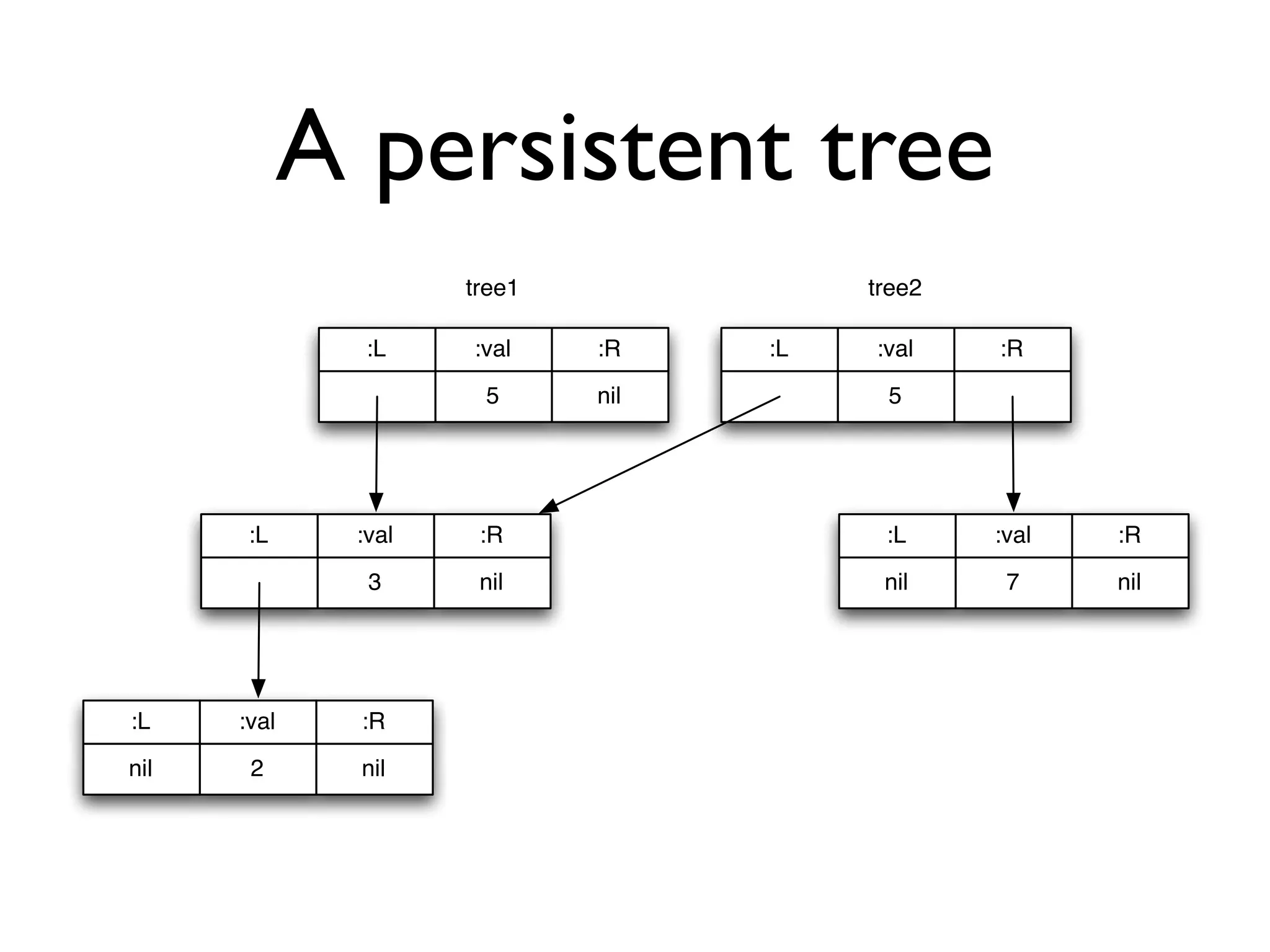 A persistent tree

tree1

| :L | :val | :R |
|---|---|---|
| | 5 | nil |

tree2

| :L | :val | :R |
|---|---|---|
| | 5 | |

| :L | :val | :R |
|---|---|---|
| | 3 | nil |

| :L | :val | :R |
|---|---|---|
| nil | 7 | nil |

| :L | :val | :R |
|---|---|---|
| nil | 2 | nil |